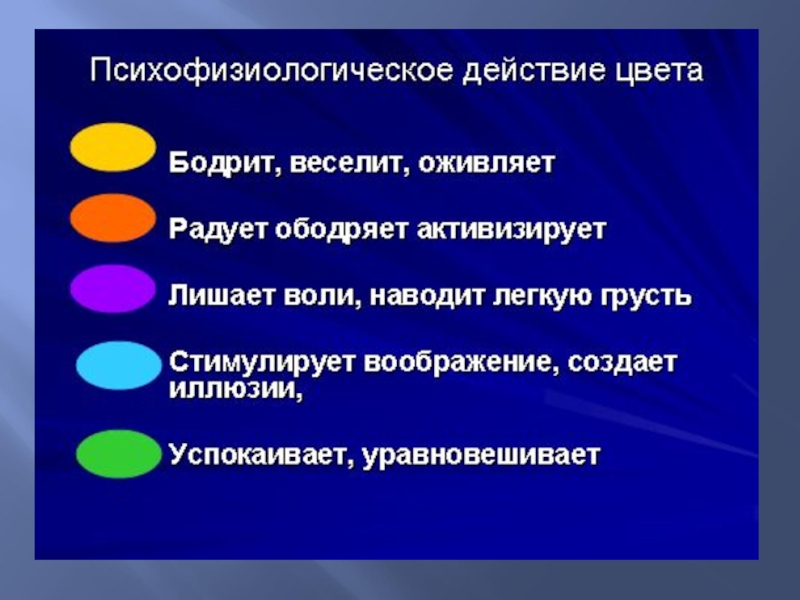 Психофизиологическое действие цвета

Бодрит, веселит, оживляет

Радует ободряет активизирует

Лишает воли, наводит легкую грусть

Стимулирует воображение, создает иллюзии,

Успокаивает, уравновешивает